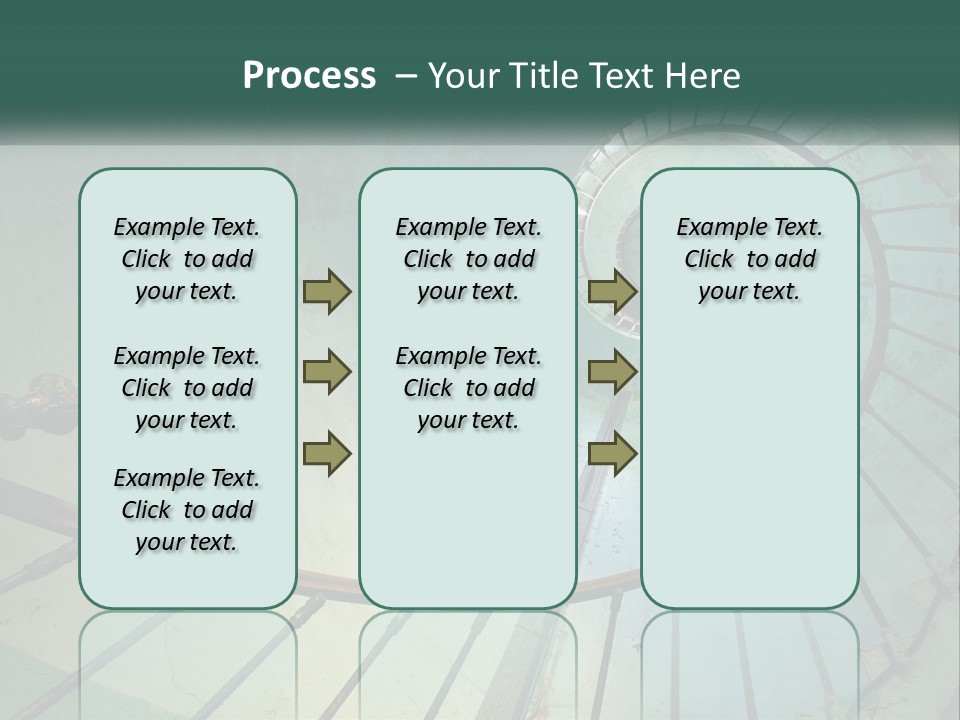 Process – Your Title Text Here

Example Text. Click to add your text.

Example Text. Click to add your text.

Example Text. Click to add your text.

Example Text. Click to add your text.

Example Text. Click to add your text.

Example Text. Click to add your text.